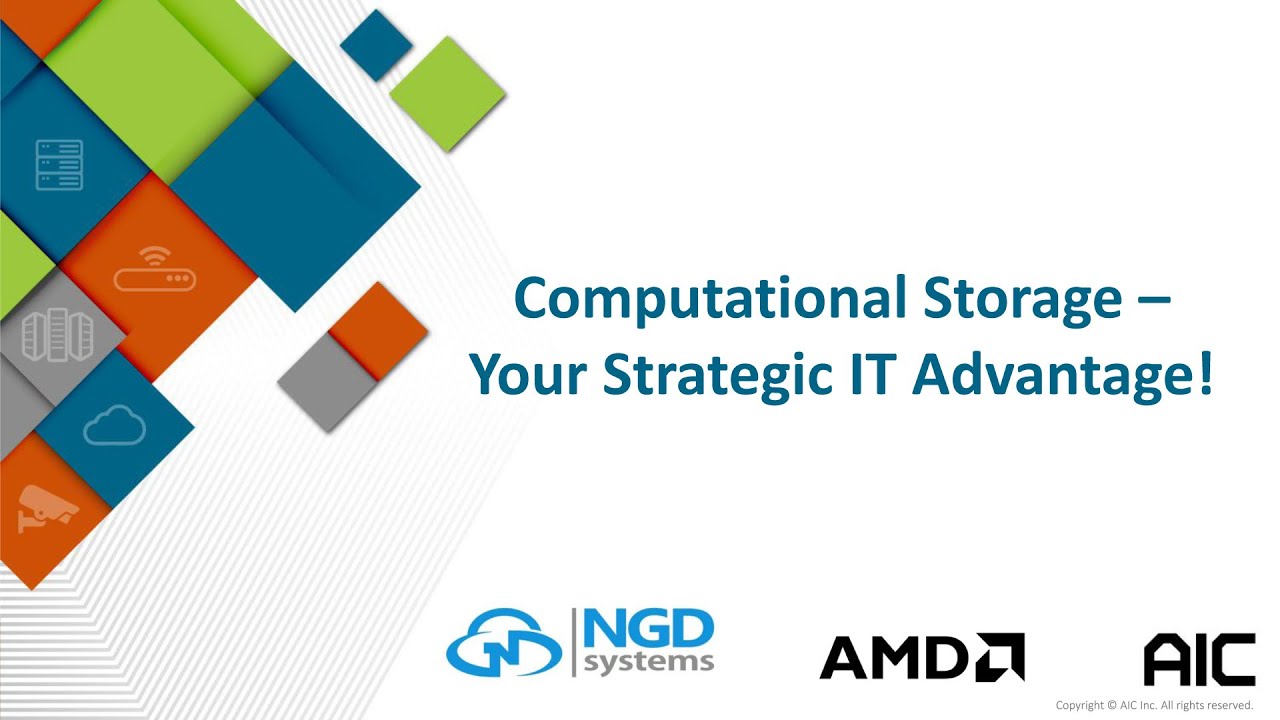 Computational Storage –
Your Strategic IT Advantage!

NGD systems

AMD

AIC

Copyright © AIC Inc. All rights reserved.